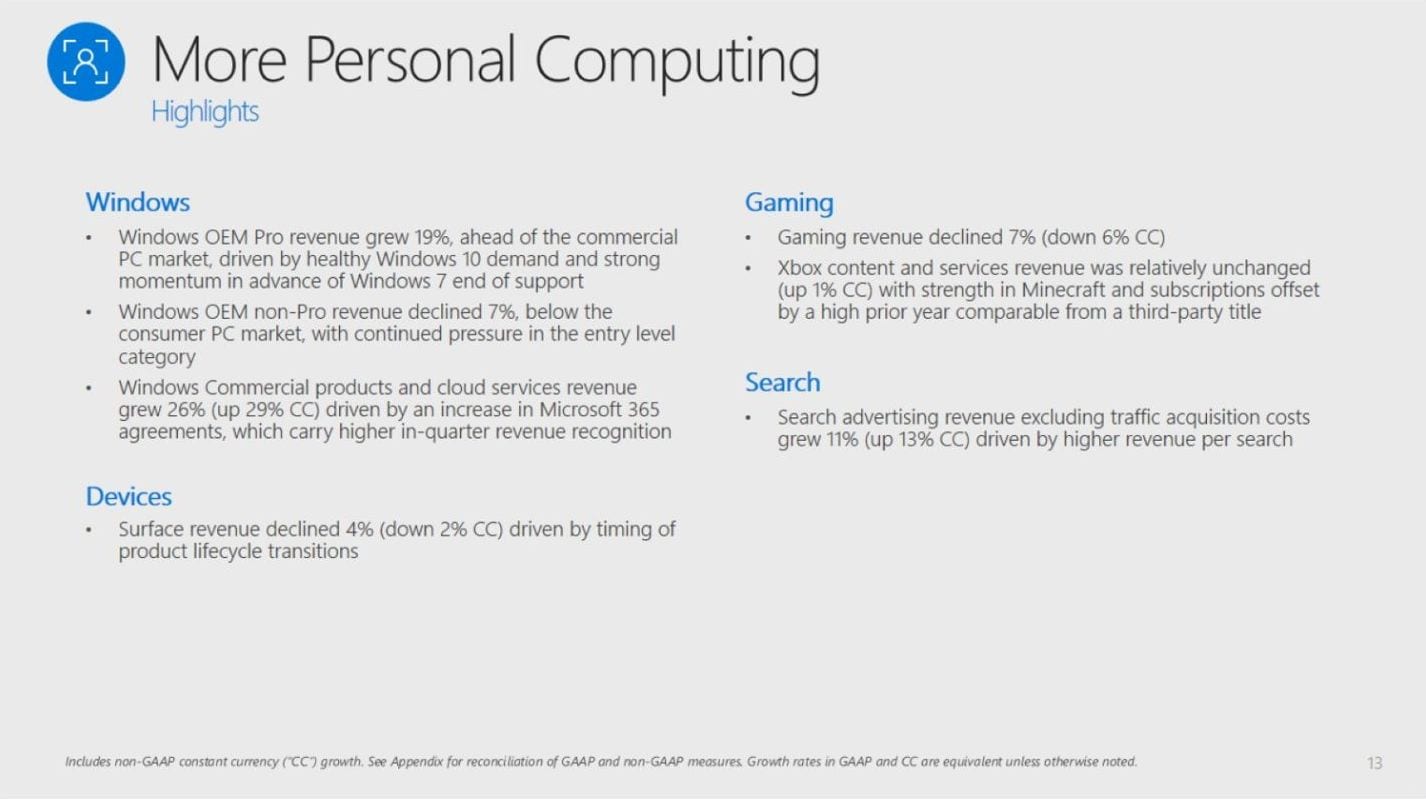 More Personal Computing
Highlights

Windows
• Windows OEM Pro revenue grew 19%, ahead of the commercial PC market, driven by healthy Windows 10 demand and strong momentum in advance of Windows 7 end of support
• Windows OEM non-Pro revenue declined 7%, below the consumer PC market, with continued pressure in the entry level category
• Windows Commercial products and cloud services revenue grew 26% (up 29% CC) driven by an increase in Microsoft 365 agreements, which carry higher in-quarter revenue recognition

Devices
• Surface revenue declined 4% (down 2% CC) driven by timing of product lifecycle transitions

Gaming
• Gaming revenue declined 7% (down 6% CC)
• Xbox content and services revenue was relatively unchanged (up 1% CC) with strength in Minecraft and subscriptions offset by a high prior year comparable from a third-party title

Search
• Search advertising revenue excluding traffic acquisition costs grew 11% (up 13% CC) driven by higher revenue per search

Includes non-GAAP constant currency ("CC") growth. See Appendix for reconciliation of GAAP and non-GAAP measures. Growth rates in GAAP and CC are equivalent unless otherwise noted.

13